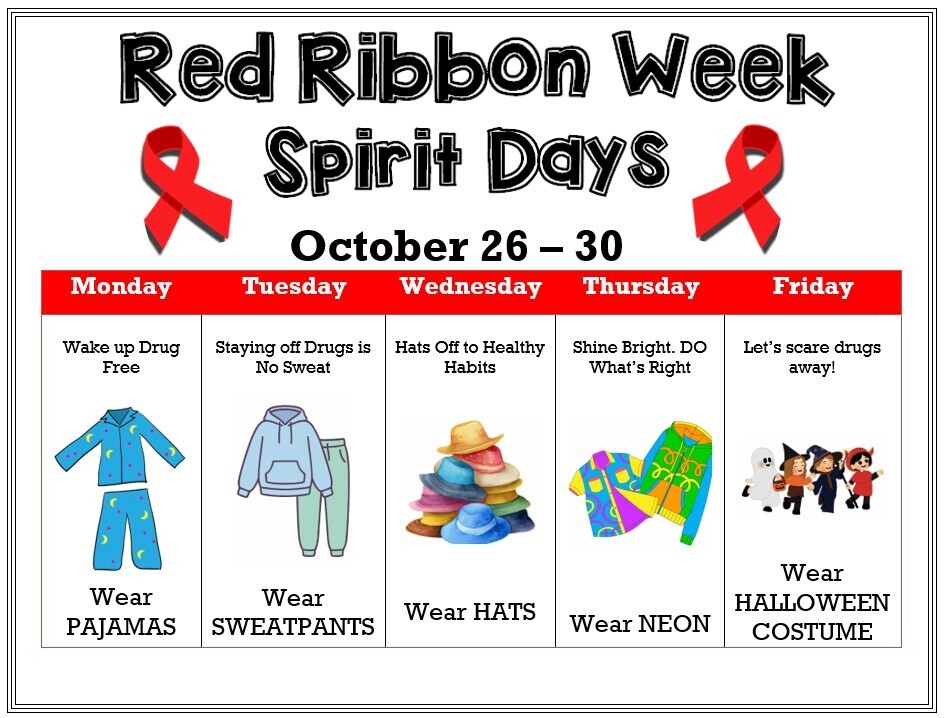 Red Ribbon Week
Spirit Days

October 26 – 30

| Monday | Tuesday | Wednesday | Thursday | Friday |
|---|---|---|---|---|
| Wake up Drug Free Wear PAJAMAS | Staying off Drugs is No Sweat Wear SWEATPANTS | Hats Off to Healthy Habits Wear HATS | Shine Bright. DO What's Right Wear NEON | Let's scare drugs away! Wear HALLOWEEN COSTUME |